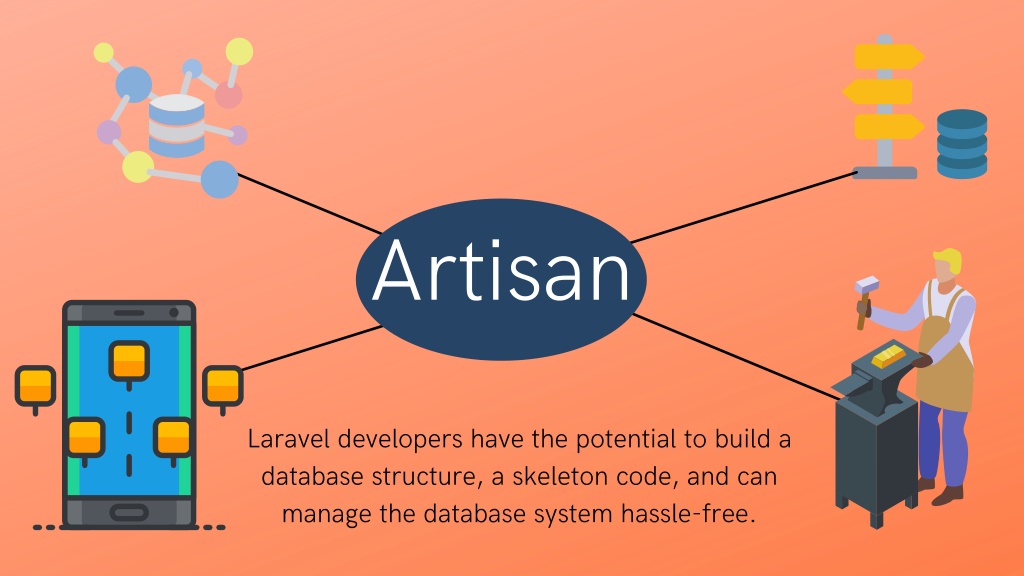 Artisan

Laravel developers have the potential to build a database structure, a skeleton code, and can manage the database system hassle-free.